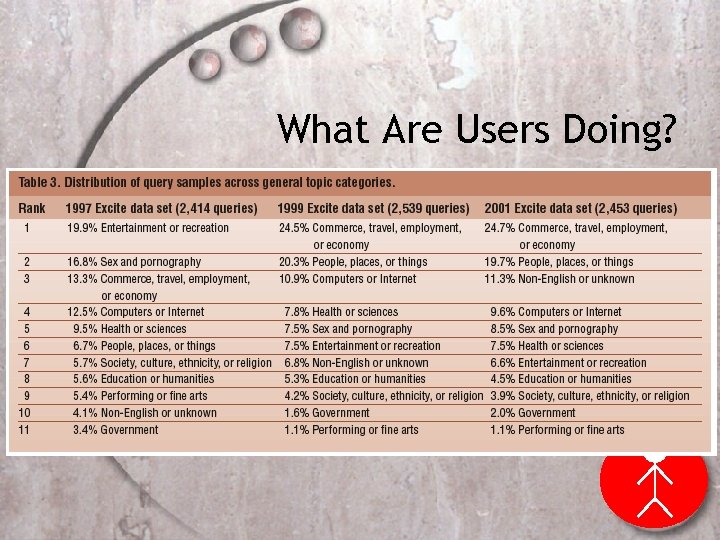 What Are Users Doing?

Table 3. Distribution of query samples across general topic categories.

| Rank | 1997 Excite data set (2,414 queries) | 1999 Excite data set (2,539 queries) | 2001 Excite data set (2,453 queries) |
|---|---|---|---|
| 1 | 19.9% Entertainment or recreation | 24.5% Commerce, travel, employment, or economy | 24.7% Commerce, travel, employment, or economy |
| 2 | 16.8% Sex and pornography | 20.3% People, places, or things | 19.7% People, places, or things |
| 3 | 13.3% Commerce, travel, employment, or economy | 10.9% Computers or Internet | 11.3% Non-English or unknown |
| 4 | 12.5% Computers or Internet | 7.8% Health or sciences | 9.6% Computers or Internet |
| 5 | 9.5% Health or sciences | 7.5% Sex and pornography | 8.5% Sex and pornography |
| 6 | 6.7% People, places, or things | 7.5% Entertainment or recreation | 7.5% Health or sciences |
| 7 | 5.7% Society, culture, ethnicity, or religion | 6.8% Non-English or unknown | 6.6% Entertainment or recreation |
| 8 | 5.6% Education or humanities | 5.3% Education or humanities | 4.5% Education or humanities |
| 9 | 5.4% Performing or fine arts | 4.2% Society, culture, ethnicity, or religion | 3.9% Society, culture, ethnicity, or religion |
| 10 | 4.1% Non-English or unknown | 1.6% Government | 2.0% Government |
| 11 | 3.4% Government | 1.1% Performing or fine arts | 1.1% Performing or fine arts |